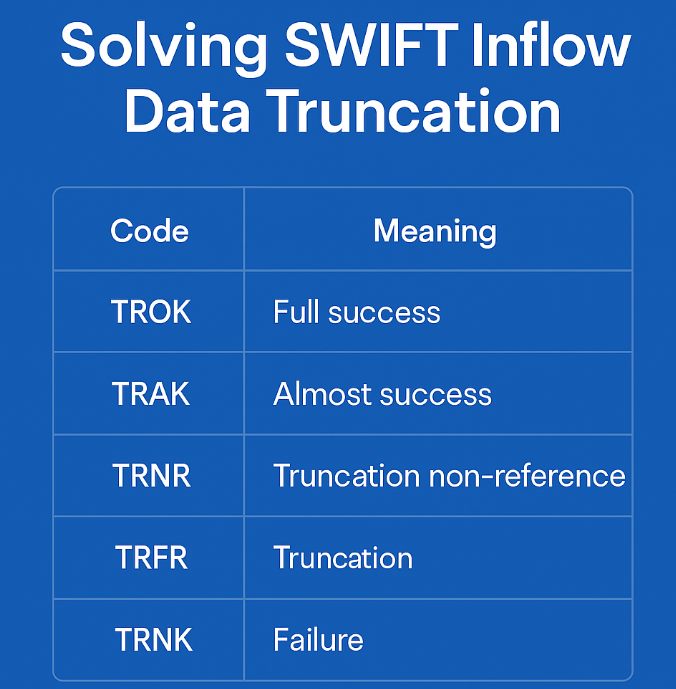 Solving SWIFT Inflow Data Truncation

| Code | Meaning |
|---|---|
| TROK | Full success |
| TRAK | Almost success |
| TRNR | Truncation non-reference |
| TRFR | Truncation |
| TRNK | Failure |